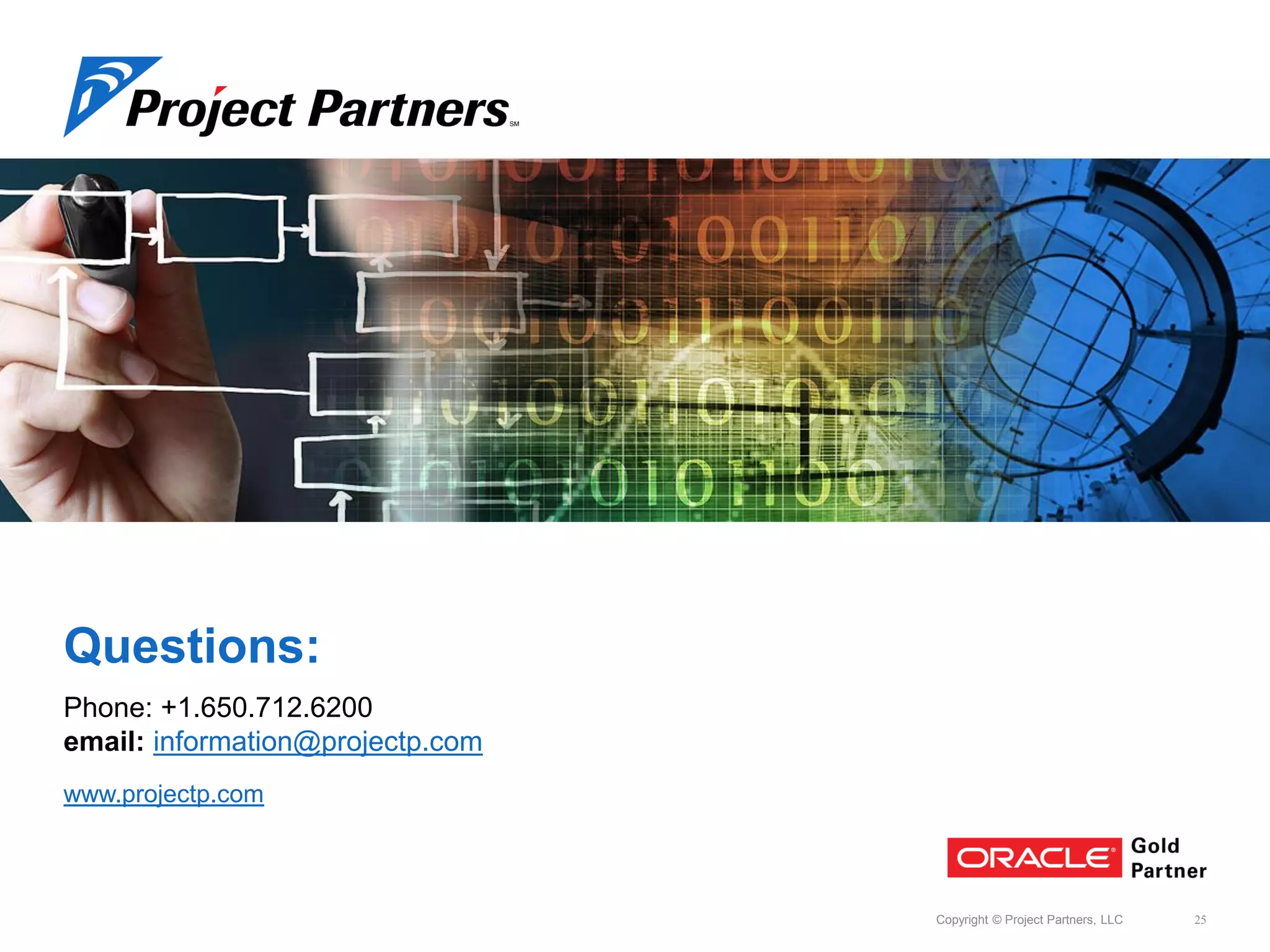 Project Partners SM

Questions:

Phone: +1.650.712.6200
email: information@projectp.com

www.projectp.com

ORACLE Gold Partner

Copyright © Project Partners, LLC 25